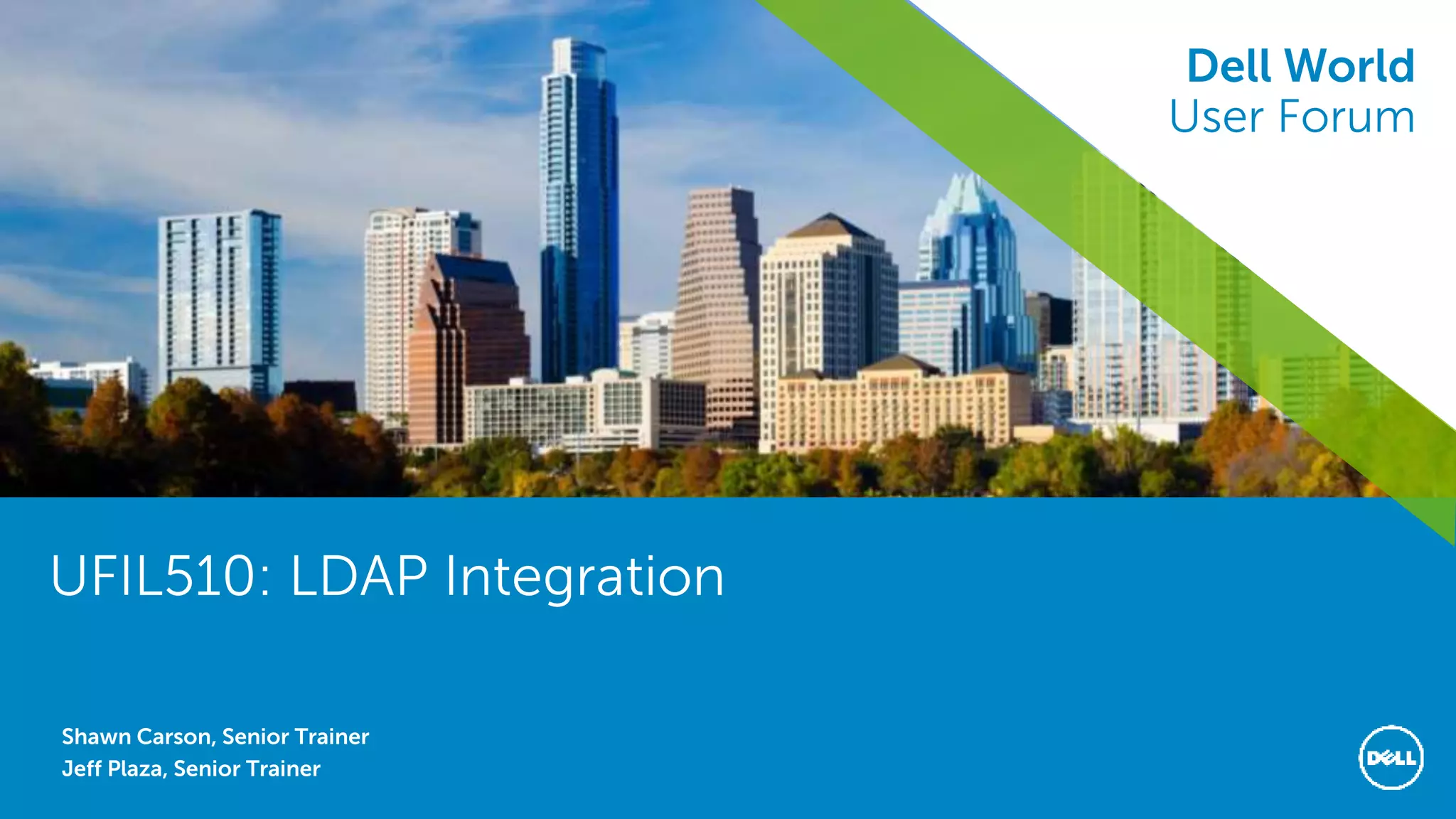 Dell World
User Forum

UFIL510: LDAP Integration

Shawn Carson, Senior Trainer
Jeff Plaza, Senior Trainer

DELL